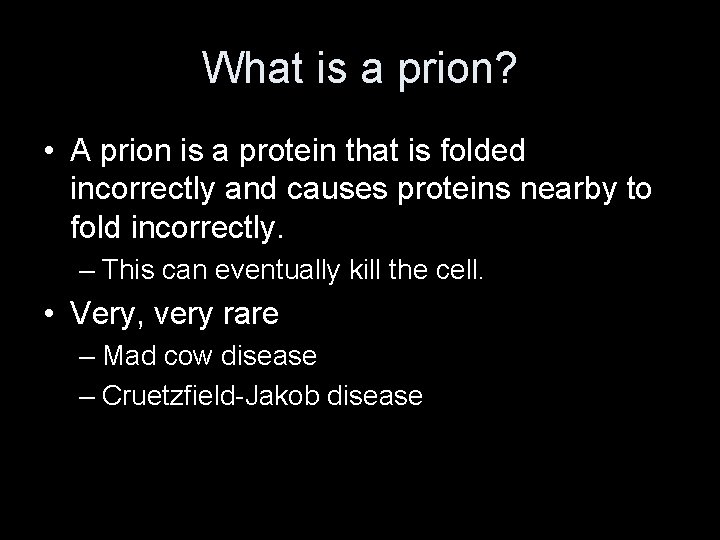 What is a prion?

• A prion is a protein that is folded incorrectly and causes proteins nearby to fold incorrectly.
– This can eventually kill the cell.

• Very, very rare
– Mad cow disease
– Cruetzfield-Jakob disease